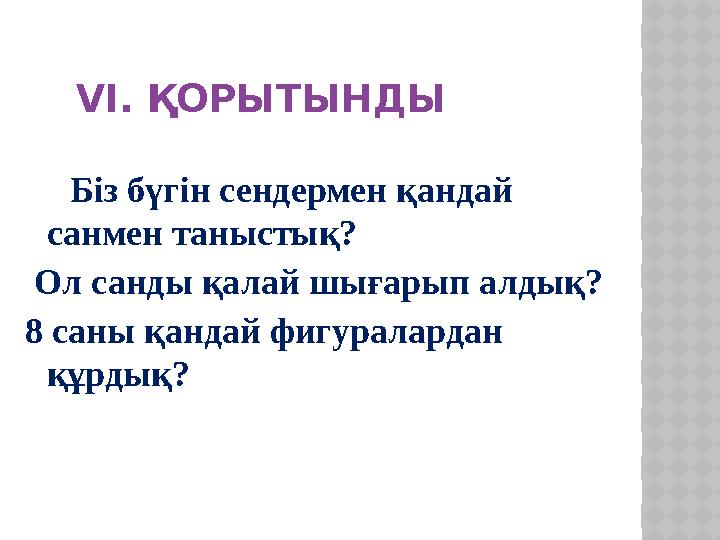 VI. ҚОРЫТЫНДЫ

Біз бүгін сендермен қандай санмен таныстық?

Ол санды қалай шығарып алдық?

8 саны қандай фигуралардан құрдық?